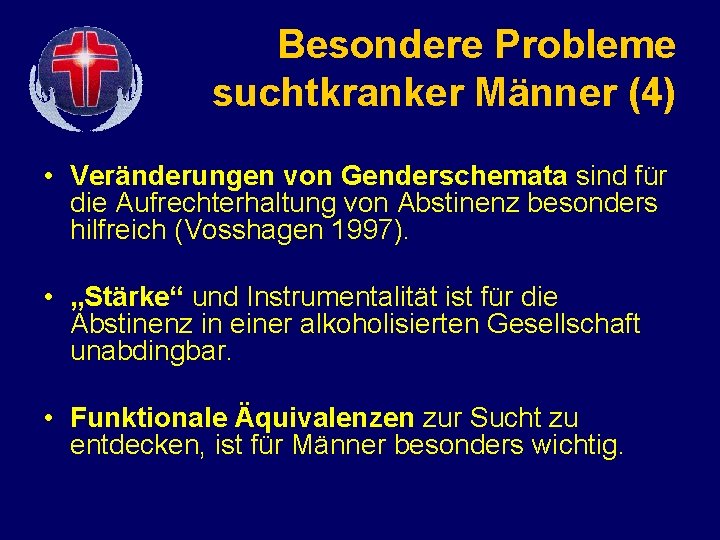 Besondere Probleme suchtkranker Männer (4)

• Veränderungen von Genderschemata sind für die Aufrechterhaltung von Abstinenz besonders hilfreich (Vosshagen 1997).

• „Stärke“ und Instrumentalität ist für die Abstinenz in einer alkoholisierten Gesellschaft unabdingbar.

• Funktionale Äquivalenzen zur Sucht zu entdecken, ist für Männer besonders wichtig.